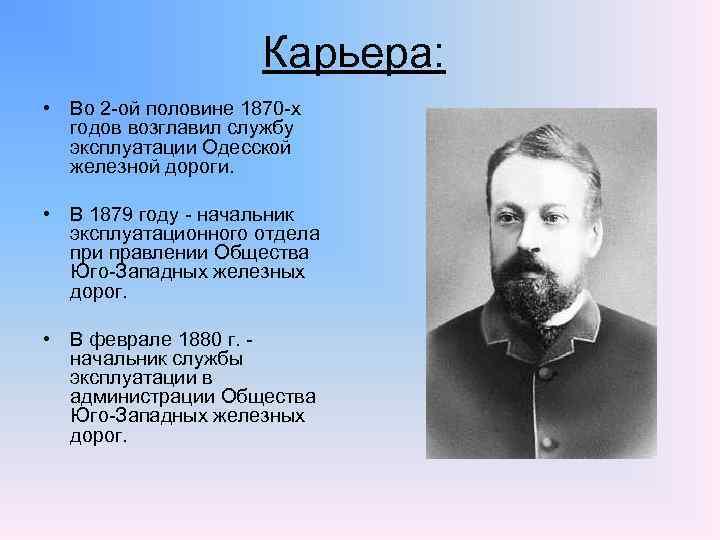 Карьера:

• Во 2-ой половине 1870-х годов возглавил службу эксплуатации Одесской железной дороги.

• В 1879 году - начальник эксплуатационного отдела при правлении Общества Юго-Западных железных дорог.

• В феврале 1880 г. - начальник службы эксплуатации в администрации Общества Юго-Западных железных дорог.